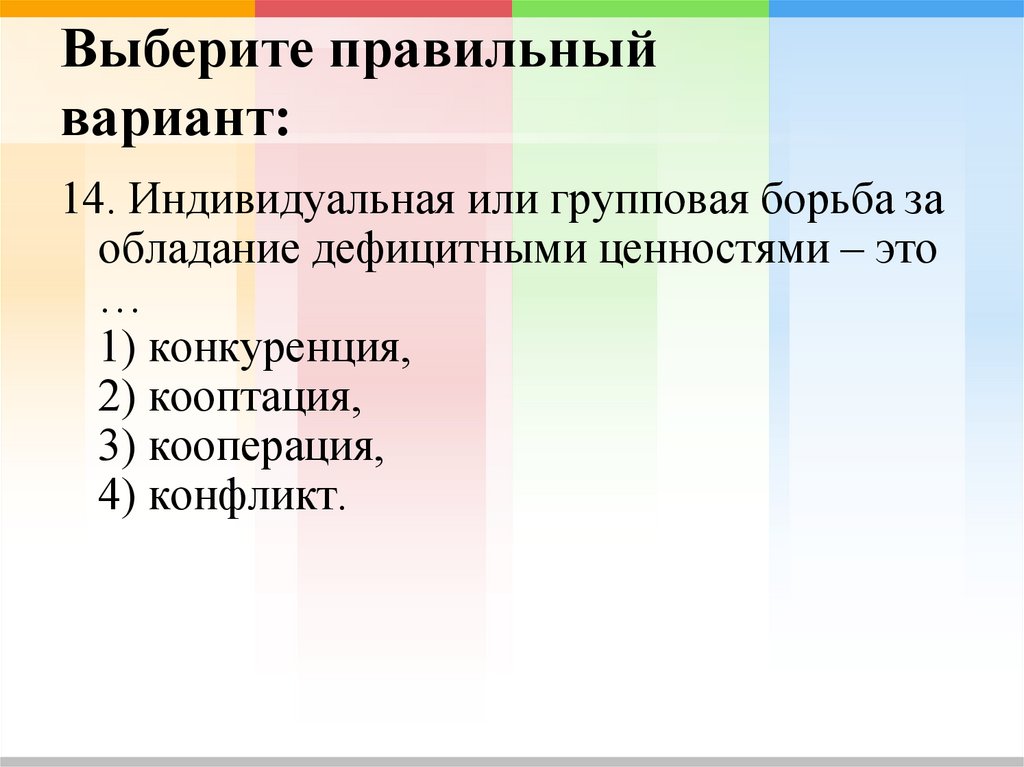 Выберите правильный вариант:

14. Индивидуальная или групповая борьба за обладание дефицитными ценностями – это …
1) конкуренция,
2) кооптация,
3) кооперация,
4) конфликт.